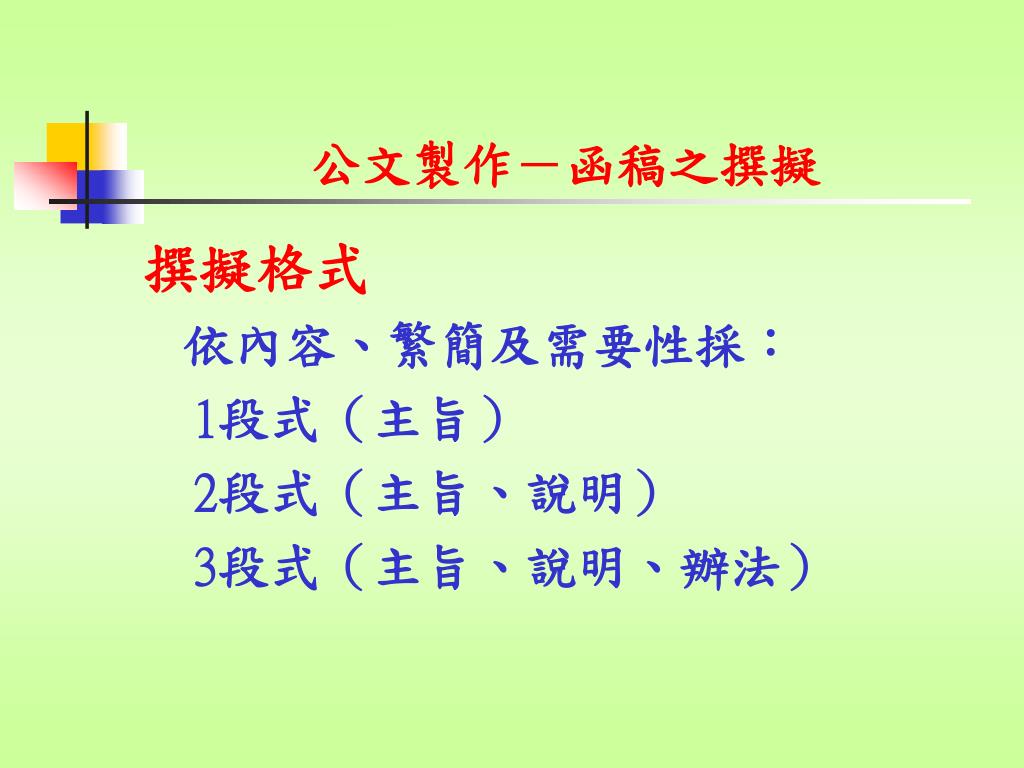 公文製作－函稿之撰擬

撰擬格式

依內容、繁簡及需要性採：
1段式（主旨）
2段式（主旨、說明）
3段式（主旨、說明、辦法）